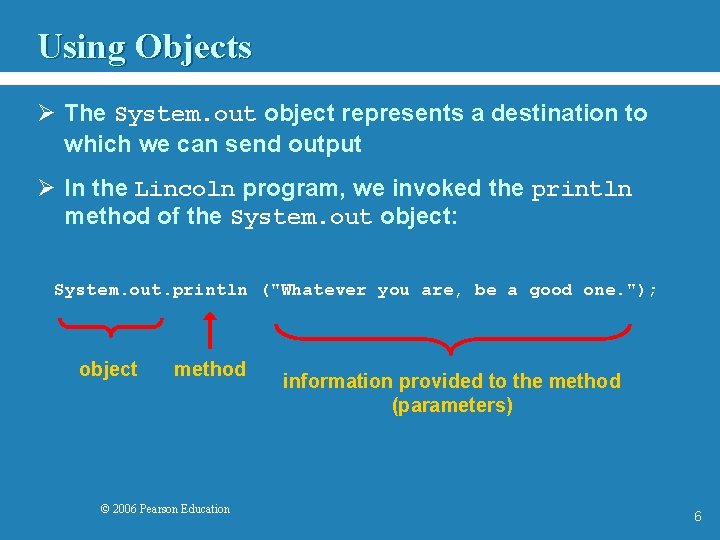 Using Objects

➢ The System.out object represents a destination to which we can send output

➢ In the Lincoln program, we invoked the println method of the System.out object:

System.out.println ("Whatever you are, be a good one.");

object

method

information provided to the method (parameters)

© 2006 Pearson Education

6